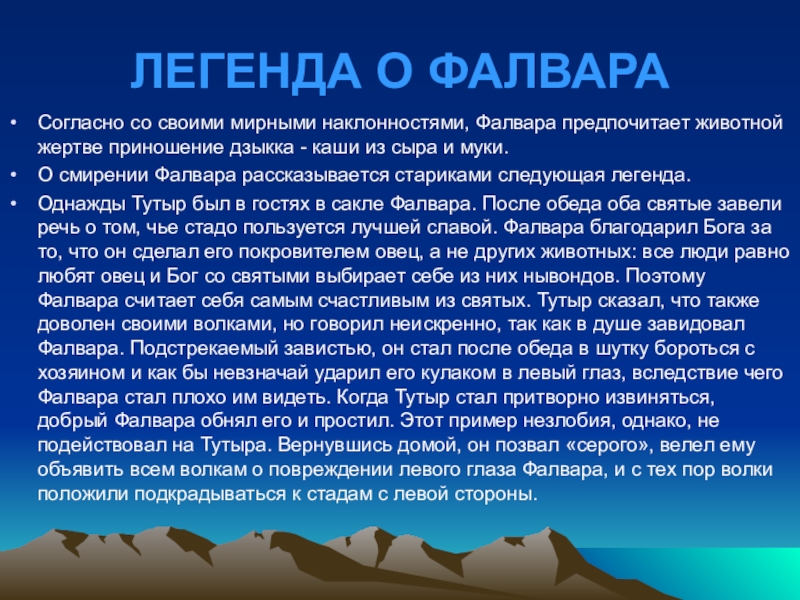 ЛЕГЕНДА О ФАЛВАРА

• Согласно со своими мирными наклонностями, Фалвара предпочитает животной жертве приношение дзыкка - каши из сыра и муки.

• О смирении Фалвара рассказывается стариками следующая легенда.

• Однажды Тутыр был в гостях в сакле Фалвара. После обеда оба святые завели речь о том, чье стадо пользуется лучшей славой. Фалвара благодарил Бога за то, что он сделал его покровителем овец, а не других животных: все люди равно любят овец и Бог со святыми выбирает себе из них нывондов. Поэтому Фалвара считает себя самым счастливым из святых. Тутыр сказал, что также доволен своими волками, но говорил неискренно, так как в душе завидовал Фалвара. Подстрекаемый завистью, он стал после обеда в шутку бороться с хозяином и как бы невзначай ударил его кулаком в левый глаз, вследствие чего Фалвара стал плохо им видеть. Когда Тутыр стал притворно извиняться, добрый Фалвара обнял его и простил. Этот пример незлобия, однако, не подействовал на Тутыра. Вернувшись домой, он позвал «серого», велел ему объявить всем волкам о повреждении левого глаза Фалвара, и с тех пор волки положили подкрадываться к стадам с левой стороны.